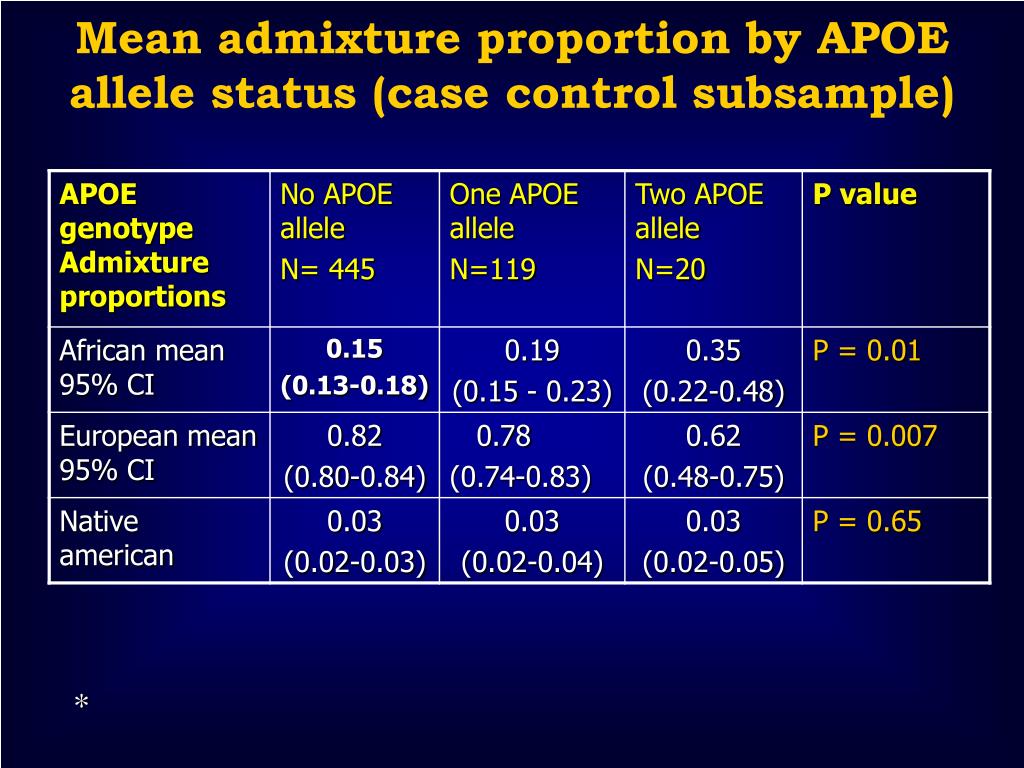 Mean admixture proportion by APOE allele status (case control subsample)

| APOE genotype Admixture proportions | No APOE allele N= 445 | One APOE allele N=119 | Two APOE allele N=20 | P value |
|---|---|---|---|---|
| African mean 95% CI | 0.15 (0.13-0.18) | 0.19 (0.15 - 0.23) | 0.35 (0.22-0.48) | P = 0.01 |
| European mean 95% CI | 0.82 (0.80-0.84) | 0.78 (0.74-0.83) | 0.62 (0.48-0.75) | P = 0.007 |
| Native american | 0.03 (0.02-0.03) | 0.03 (0.02-0.04) | 0.03 (0.02-0.05) | P = 0.65 |

*